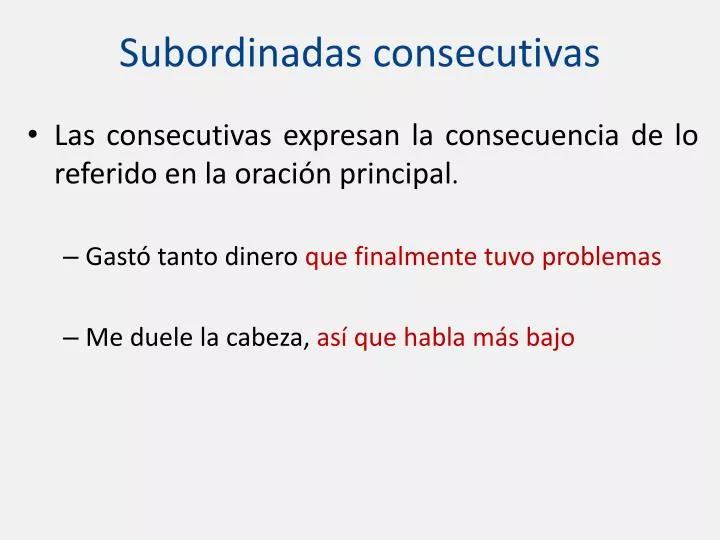 Subordinadas consecutivas

• Las consecutivas expresan la consecuencia de lo referido en la oración principal.

– Gastó tanto dinero que finalmente tuvo problemas

– Me duele la cabeza, así que habla más bajo